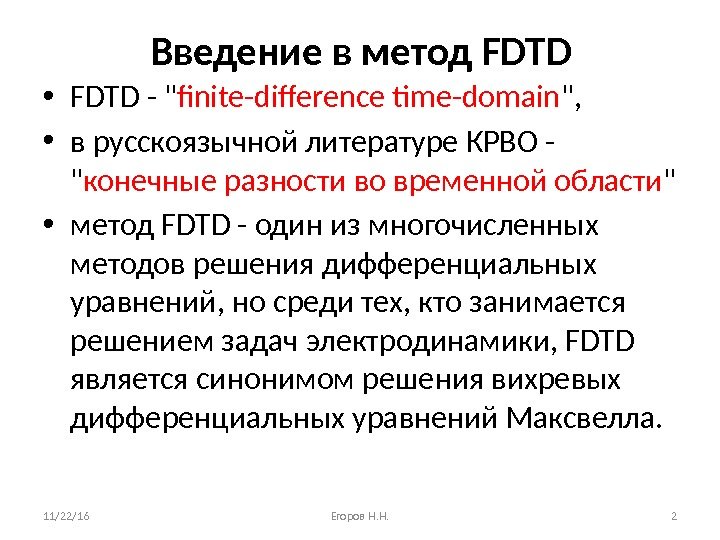 Введение в метод FDTD

• FDTD - "finite-difference time-domain",

• в русскоязычной литературе КРВО - "конечные разности во временной области"

• метод FDTD - один из многочисленных методов решения дифференциальных уравнений, но среди тех, кто занимается решением задач электродинамики, FDTD является синонимом решения вихревых дифференциальных уравнений Максвелла.

11/22/16 Егоров Н.Н. 2